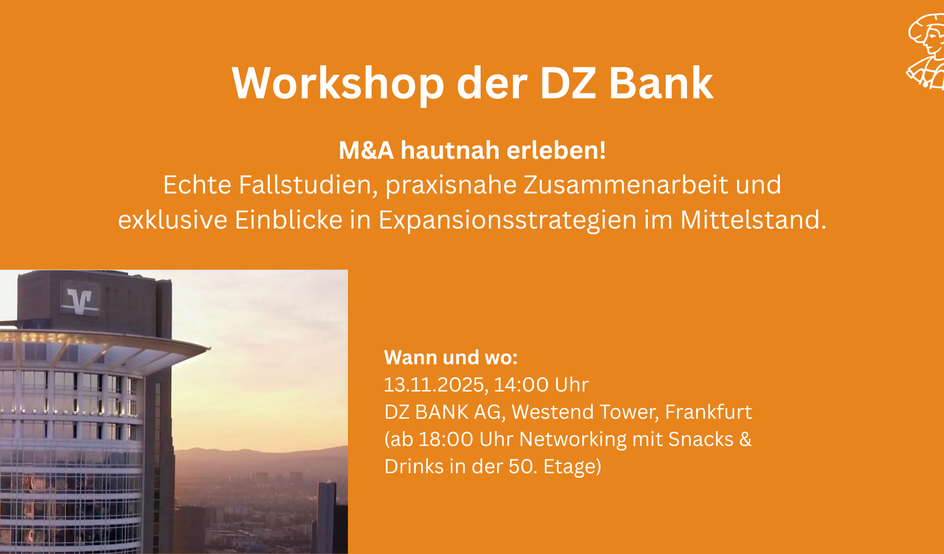 Workshop der DZ Bank

M&A hautnah erleben!
Echte Fallstudien, praxisnahe Zusammenarbeit und exklusive Einblicke in Expansionsstrategien im Mittelstand.

Wann und wo:
13.11.2025, 14:00 Uhr
DZ BANK AG, Westend Tower, Frankfurt
(ab 18:00 Uhr Networking mit Snacks & Drinks in der 50. Etage)